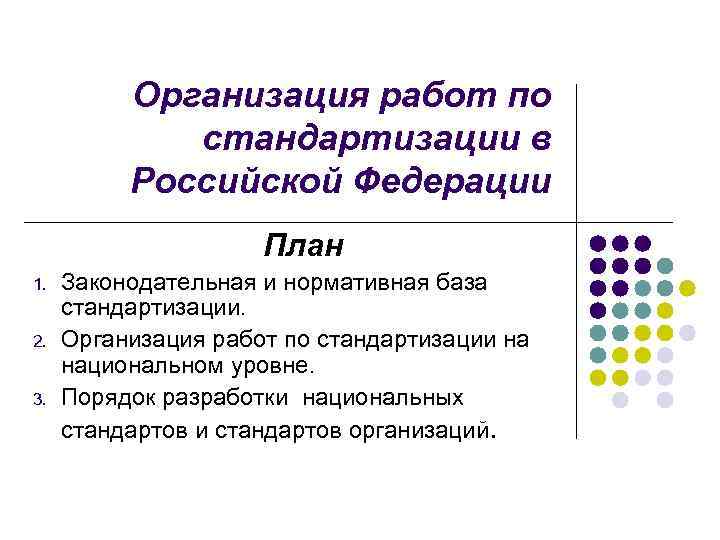 Организация работ по стандартизации в Российской Федерации

План

1. Законодательная и нормативная база стандартизации.
2. Организация работ по стандартизации на национальном уровне.
3. Порядок разработки национальных стандартов и стандартов организаций.